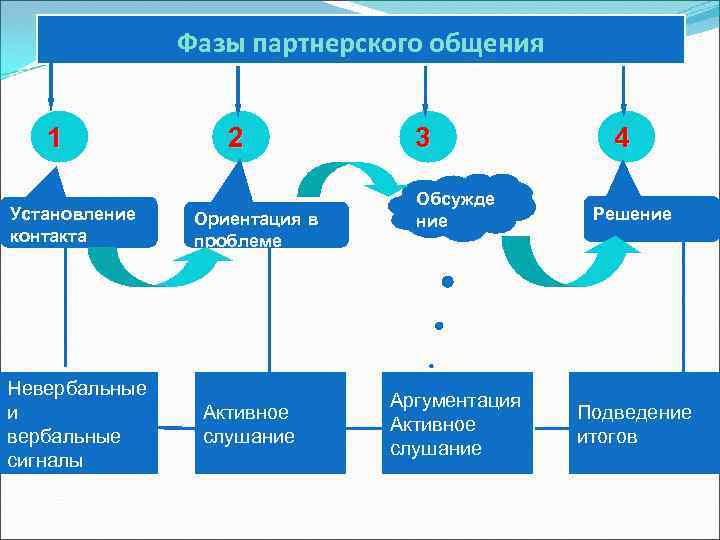 Фазы партнерского общения

1

2

3

4

Установление контакта

Ориентация в проблеме

Обсужде ние

Решение

Невербальные и вербальные сигналы

Активное слушание

Аргументация Активное слушание

Подведение итогов